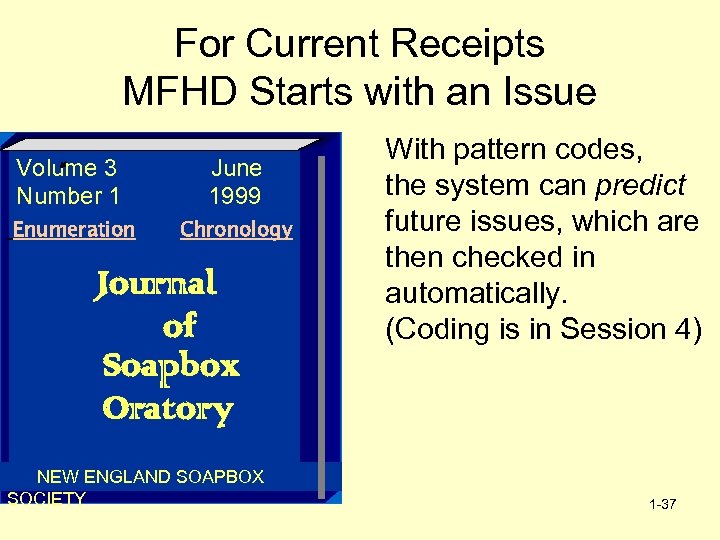 For Current Receipts
MFHD Starts with an Issue

Volume 3
Number 1
Enumeration

June
1999
Chronology

Journal of Soapbox Oratory

NEW ENGLAND SOAPBOX SOCIETY

With pattern codes, the system can predict future issues, which are then checked in automatically.
(Coding is in Session 4)

1-37